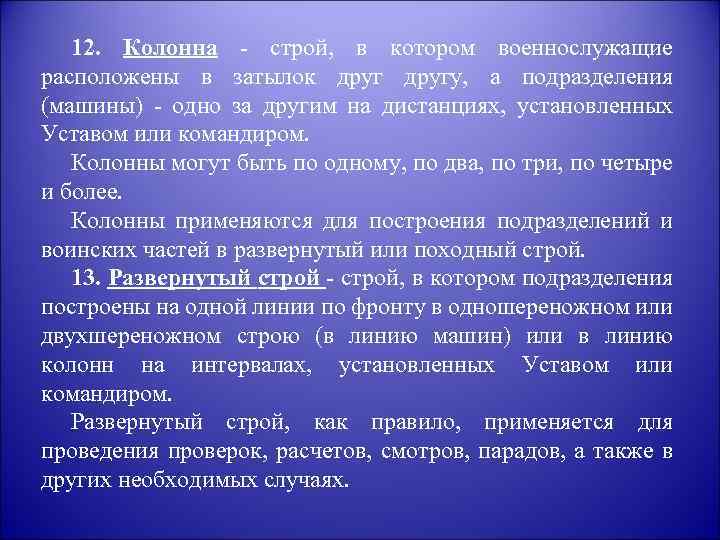 12. Колонна - строй, в котором военнослужащие расположены в затылок друг другу, а подразделения (машины) - одно за другим на дистанциях, установленных Уставом или командиром.

Колонны могут быть по одному, по два, по три, по четыре и более.

Колонны применяются для построения подразделений и воинских частей в развернутый или походный строй.

13. Развернутый строй - строй, в котором подразделения построены на одной линии по фронту в одношереножном или двухшереножном строю (в линию машин) или в линию колонн на интервалах, установленных Уставом или командиром.

Развернутый строй, как правило, применяется для проведения проверок, расчетов, смотров, парадов, а также в других необходимых случаях.